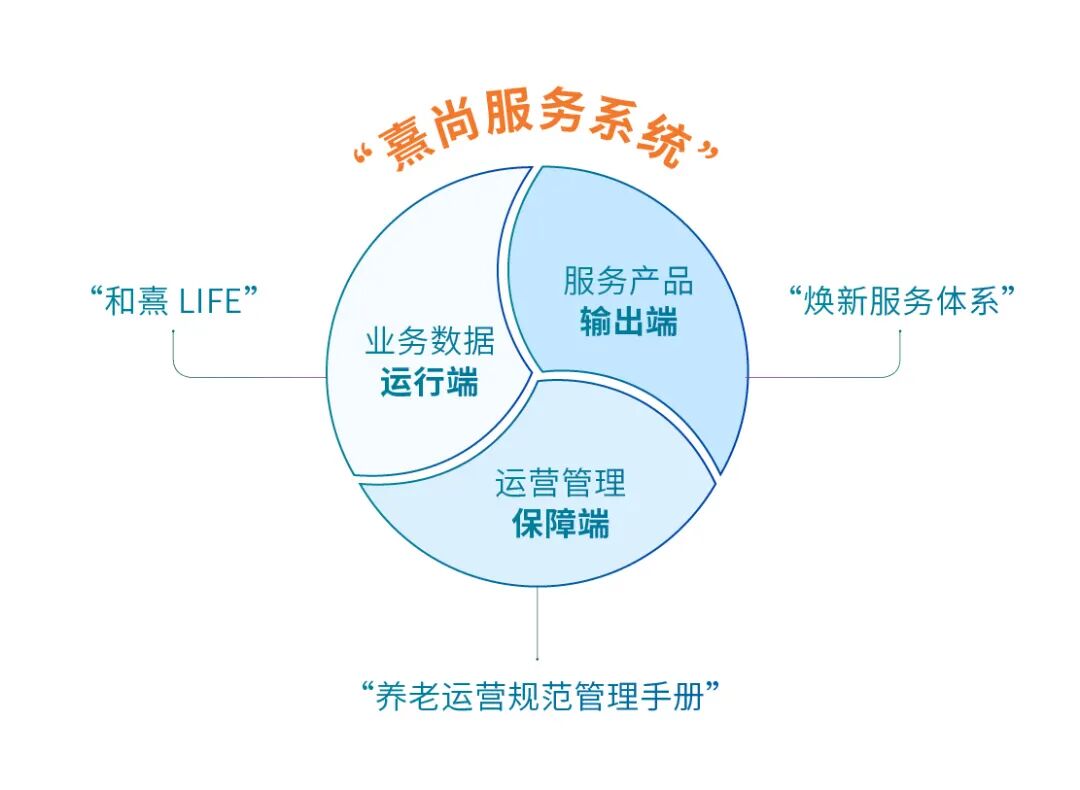 “熹尚服务系统”

“和熹 LIFE”

业务数据
运行端

服务产品
输出端

“焕新服务体系”

运营管理
保障端

“养老运营规范管理手册”